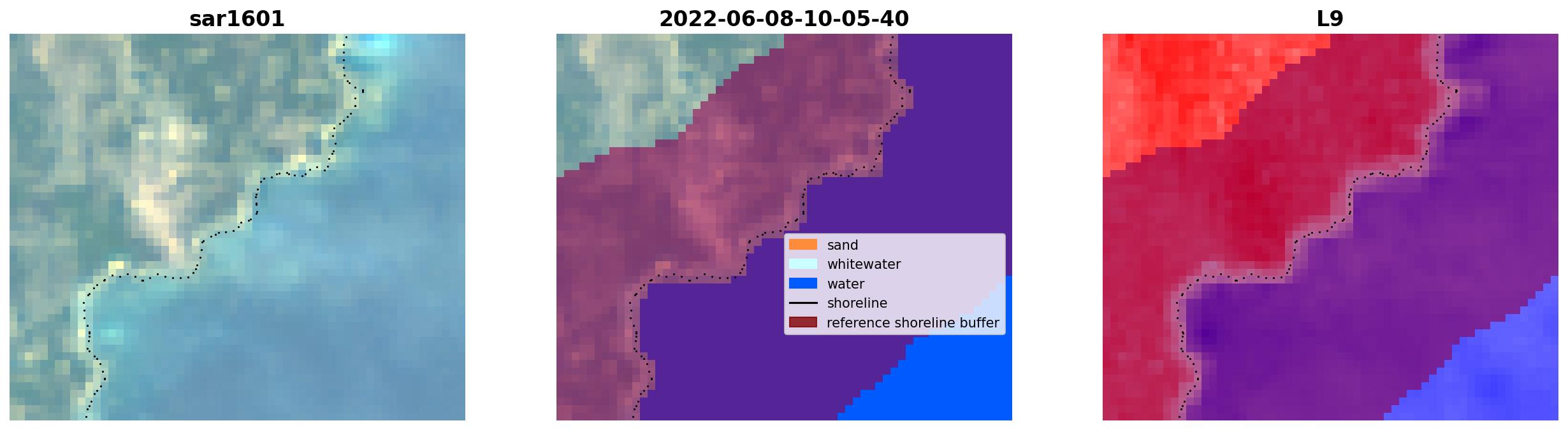 sar1601

2022-06-08-10-05-40

sand
whitewater
water
shoreline
reference shoreline buffer

L9